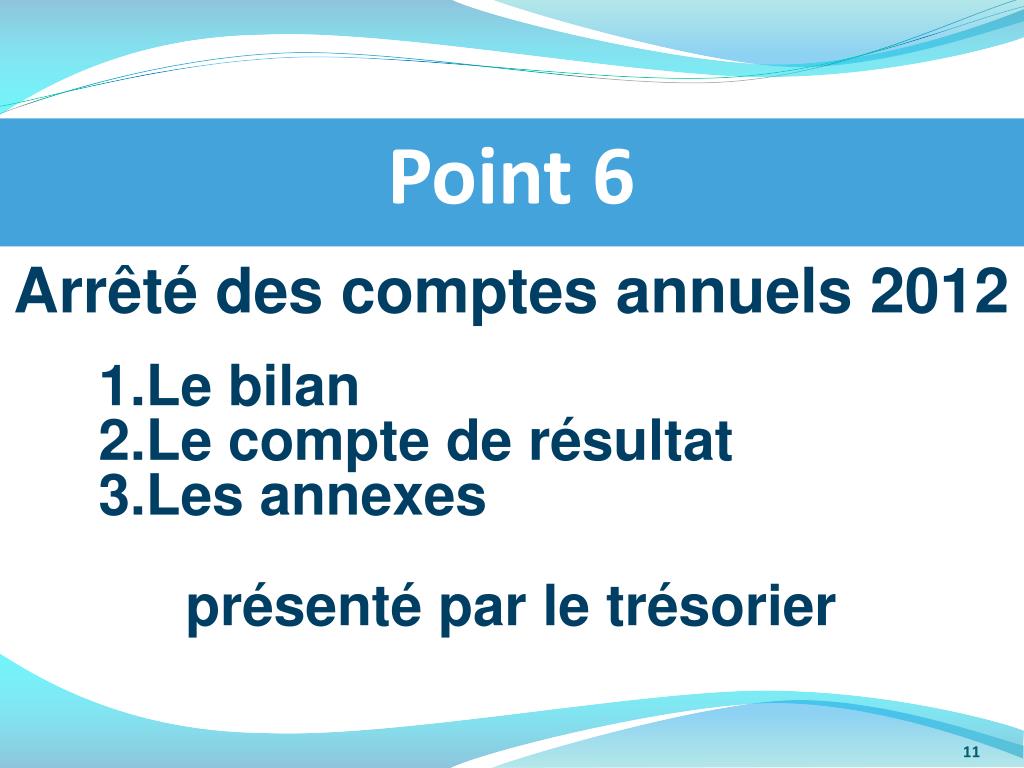 Point 6

Arrêté des comptes annuels 2012

1.Le bilan
2.Le compte de résultat
3.Les annexes

présenté par le trésorier

11